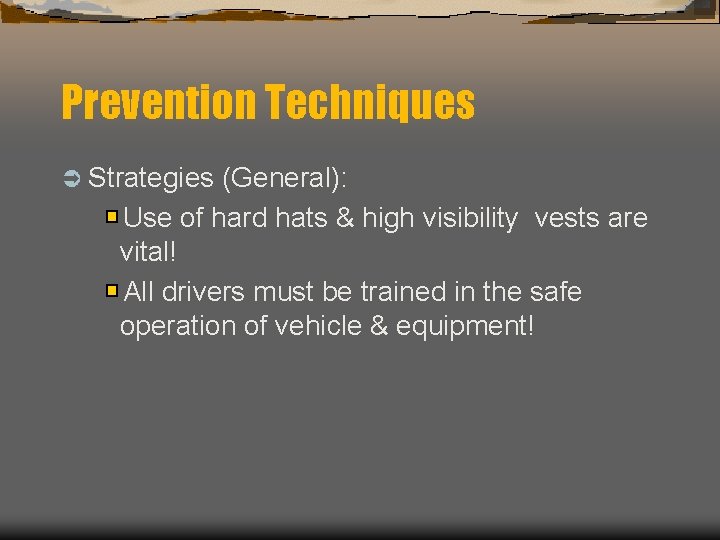 Prevention Techniques

Strategies (General):

Use of hard hats & high visibility vests are vital!

All drivers must be trained in the safe operation of vehicle & equipment!